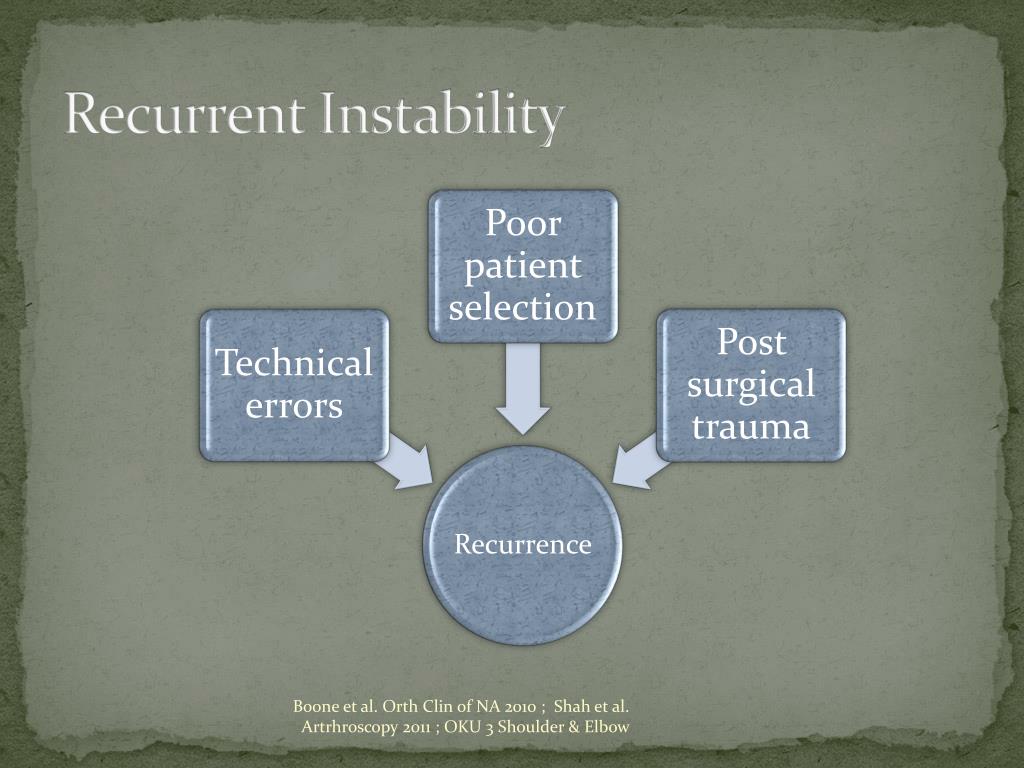 Recurrent Instability

Technical errors

Poor patient selection

Post surgical trauma

Recurrence

Boone et al. Orth Clin of NA 2010 ; Shah et al. Artrhroscopy 2011 ; OKU 3 Shoulder & Elbow